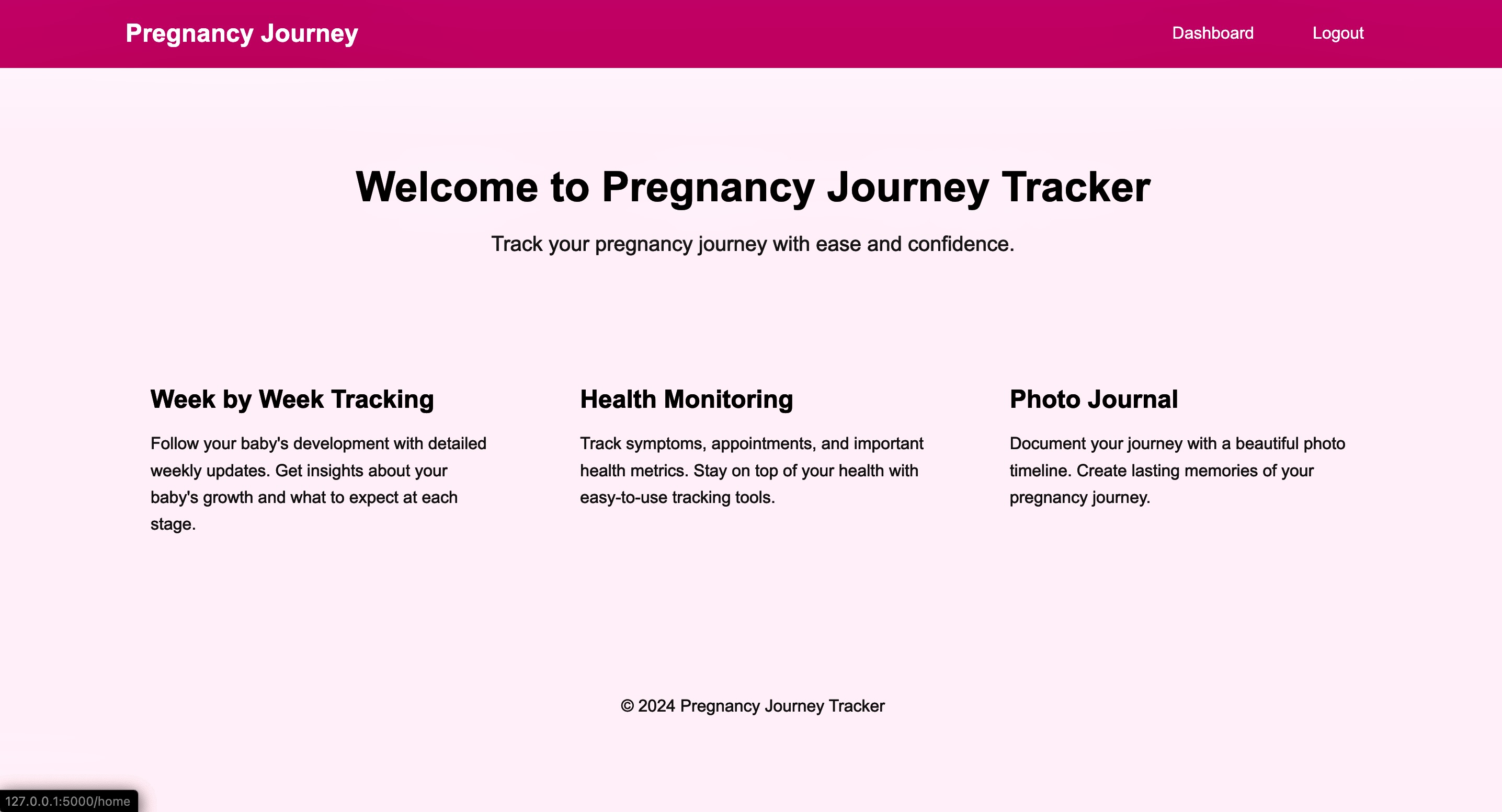 Pregnancy Journey

Dashboard Logout

Welcome to Pregnancy Journey Tracker

Track your pregnancy journey with ease and confidence.

Week by Week Tracking

Follow your baby's development with detailed weekly updates. Get insights about your baby's growth and what to expect at each stage.

Health Monitoring

Track symptoms, appointments, and important health metrics. Stay on top of your health with easy-to-use tracking tools.

Photo Journal

Document your journey with a beautiful photo timeline. Create lasting memories of your pregnancy journey.

© 2024 Pregnancy Journey Tracker

127.0.0.1:5000/home